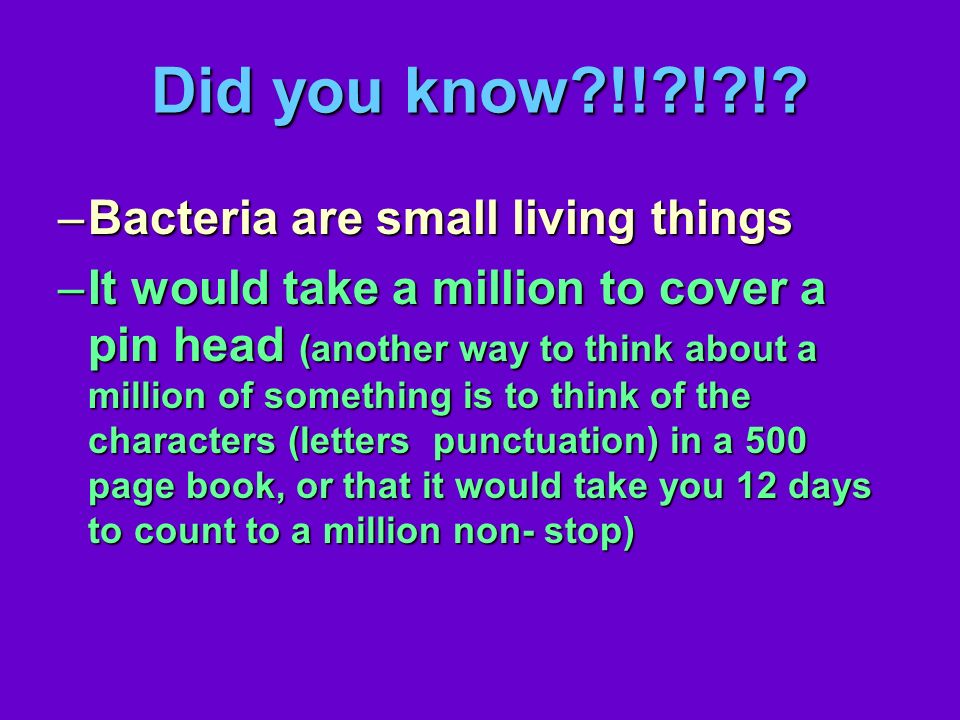 Did you know?!!?!?!?

–Bacteria are small living things

–It would take a million to cover a pin head (another way to think about a million of something is to think of the characters (letters  punctuation) in a 500 page book, or that it would take you 12 days to count to a million non- stop)